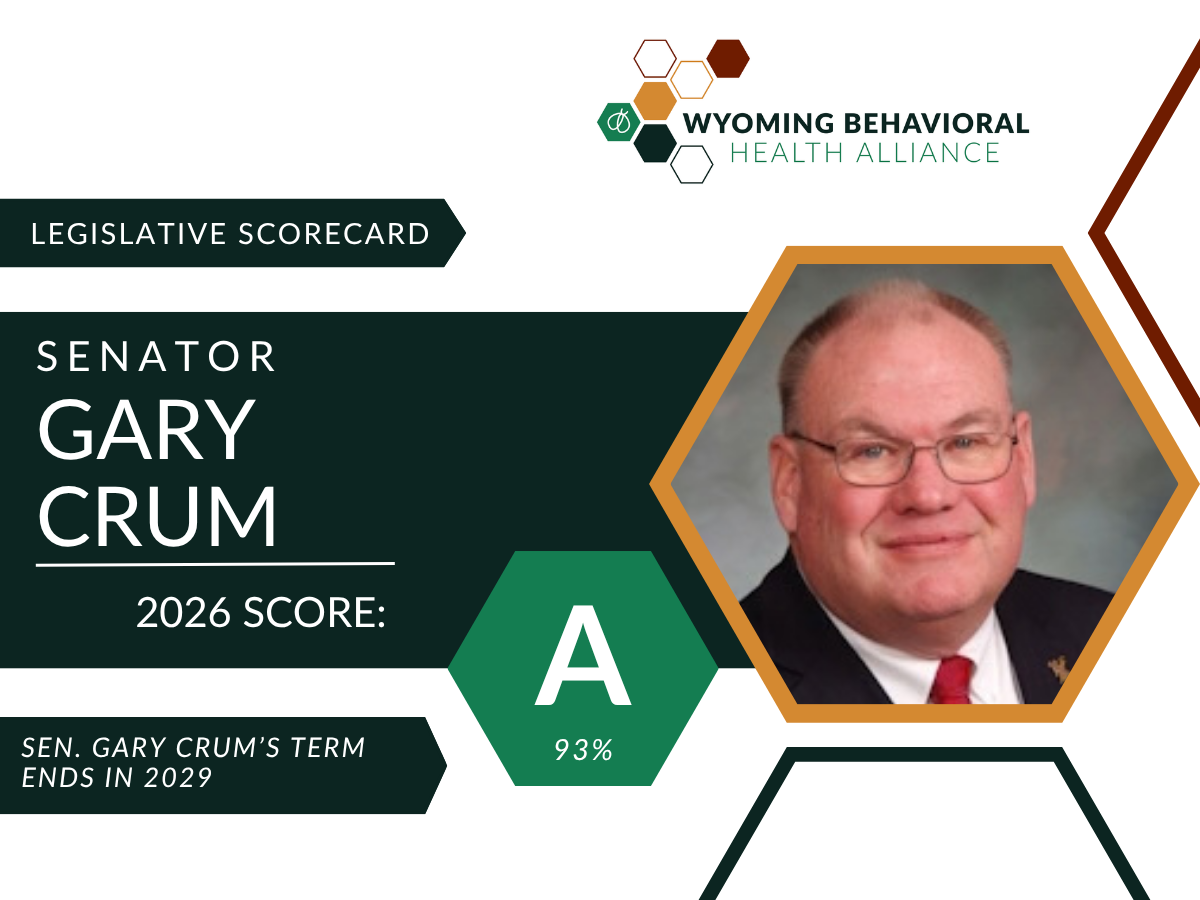 WYOMING BEHAVIORAL
HEALTH ALLIANCE

LEGISLATIVE SCORECARD

SENATOR
GARY
CRUM

2026 SCORE:

A
93%

SEN. GARY CRUM'S TERM ENDS IN 2029